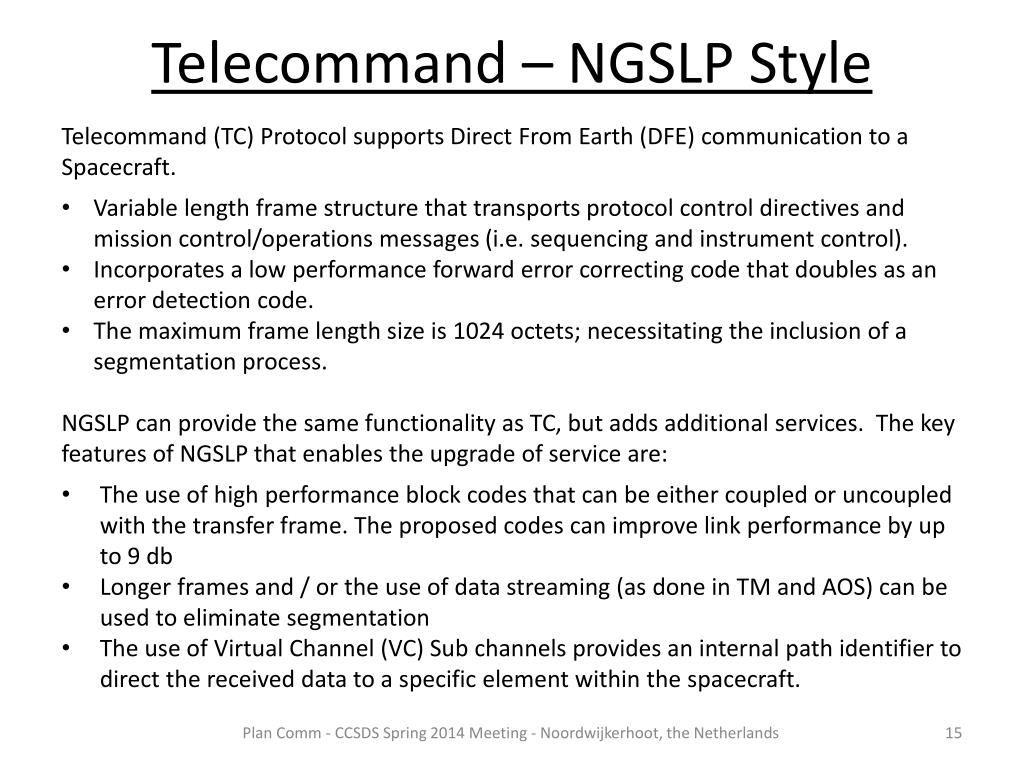 Telecommand – NGSLP Style

Telecommand (TC) Protocol supports Direct From Earth (DFE) communication to a Spacecraft.

• Variable length frame structure that transports protocol control directives and mission control/operations messages (i.e. sequencing and instrument control).
• Incorporates a low performance forward error correcting code that doubles as an error detection code.
• The maximum frame length size is 1024 octets; necessitating the inclusion of a segmentation process.

NGSLP can provide the same functionality as TC, but adds additional services. The key features of NGSLP that enables the upgrade of service are:

• The use of high performance block codes that can be either coupled or uncoupled with the transfer frame. The proposed codes can improve link performance by up to 9 db
• Longer frames and / or the use of data streaming (as done in TM and AOS) can be used to eliminate segmentation
• The use of Virtual Channel (VC) Sub channels provides an internal path identifier to direct the received data to a specific element within the spacecraft.

Plan Comm - CCSDS Spring 2014 Meeting - Noordwijkerhoot, the Netherlands

15